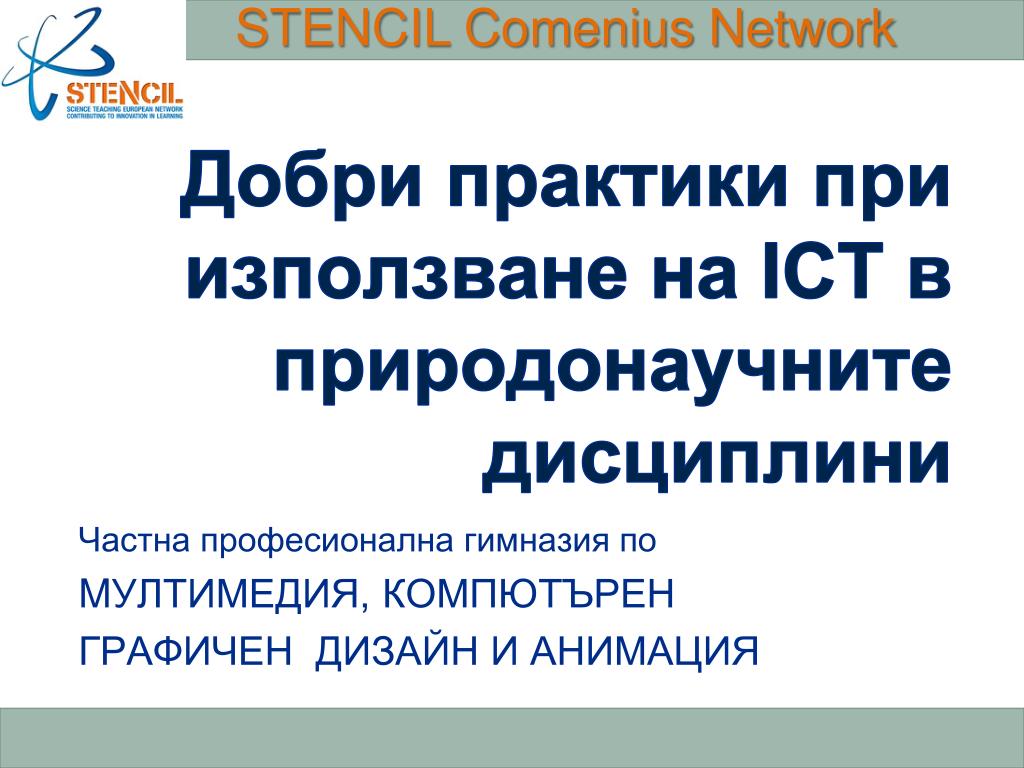 STENCIL
SCIENCE TEACHING EUROPEAN NETWORK
CONTRIBUTING TO INNOVATION IN LEARNING

STENCIL Comenius Network

Добри практики при използване на ICT в природонаучните дисциплини

Частна професионална гимназия по

МУЛТИМЕДИЯ, КОМПЮТЪРЕН

ГРАФИЧЕН ДИЗАЙН И АНИМАЦИЯ